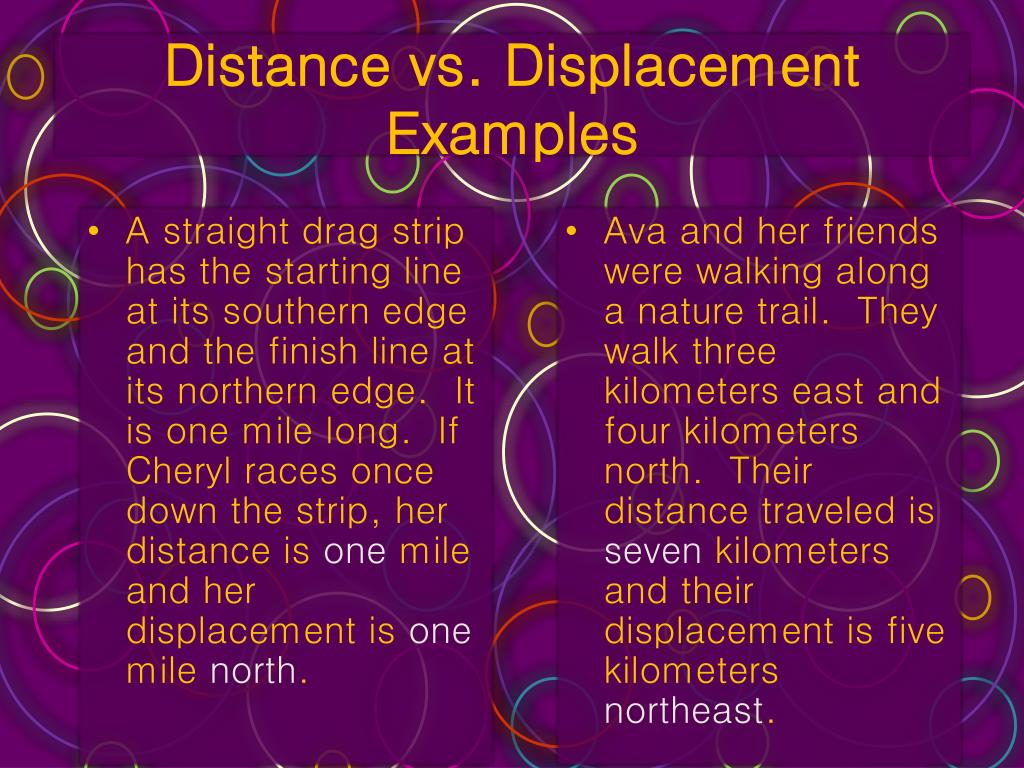 Distance vs. Displacement Examples

• A straight drag strip has the starting line at its southern edge and the finish line at its northern edge. It is one mile long. If Cheryl races once down the strip, her distance is one mile and her displacement is one mile north.

• Ava and her friends were walking along a nature trail. They walk three kilometers east and four kilometers north. Their distance traveled is seven kilometers and their displacement is five kilometers northeast.